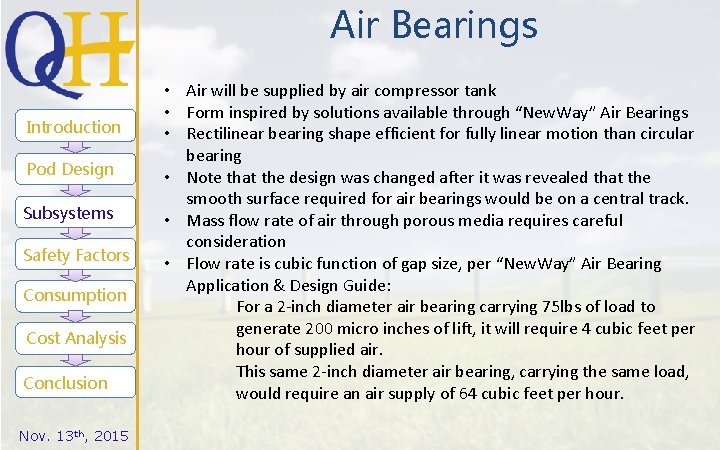 QH

Introduction

Pod Design

Subsystems

Safety Factors

Consumption

Cost Analysis

Conclusion

Nov. 13th, 2015

Air Bearings

• Air will be supplied by air compressor tank
• Form inspired by solutions available through "NewWay" Air Bearings
• Rectilinear bearing shape efficient for fully linear motion than circular bearing
• Note that the design was changed after it was revealed that the smooth surface required for air bearings would be on a central track.
• Mass flow rate of air through porous media requires careful consideration
• Flow rate is cubic function of gap size, per "NewWay" Air Bearing Application & Design Guide:

For a 2-inch diameter air bearing carrying 75lbs of load to generate 200 micro inches of lift, it will require 4 cubic feet per hour of supplied air.

This same 2-inch diameter air bearing, carrying the same load, would require an air supply of 64 cubic feet per hour.